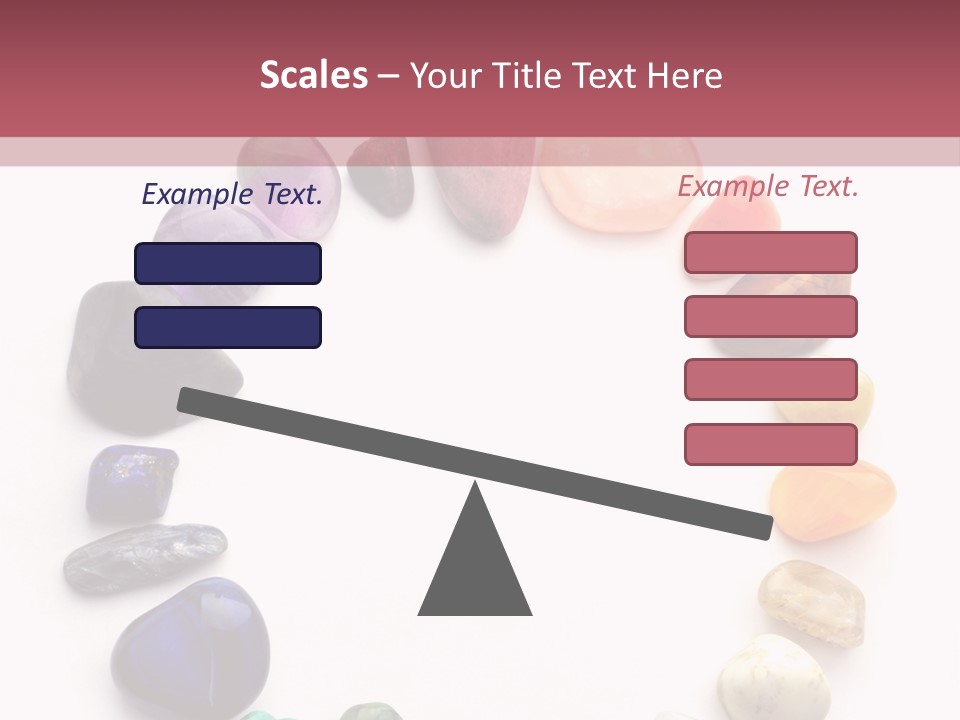 Scales – Your Title Text Here

Example Text.

Example Text.